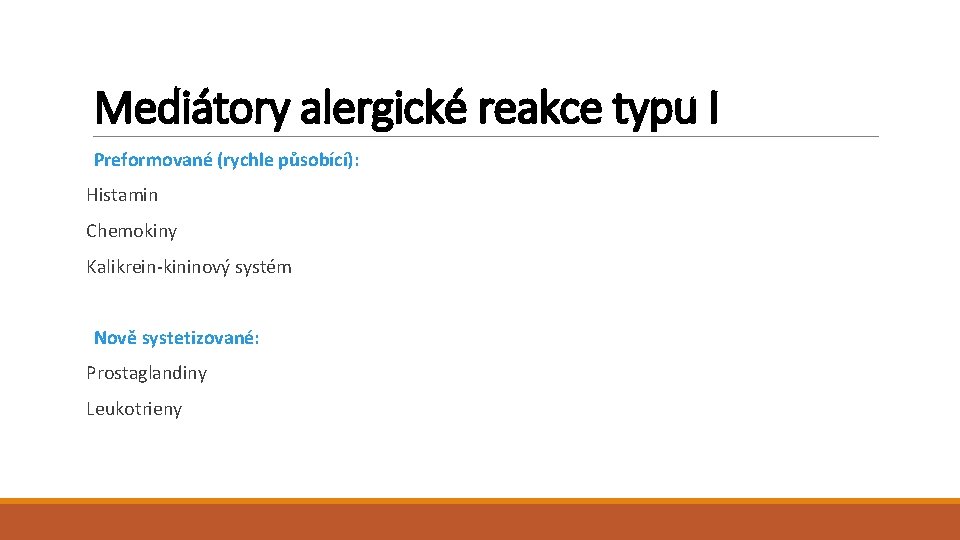 Mediátory alergické reakce typu I

Preformované (rychle působící):

Histamin

Chemokiny

Kalikrein-kininový systém

Nově systetizované:

Prostaglandiny

Leukotrieny